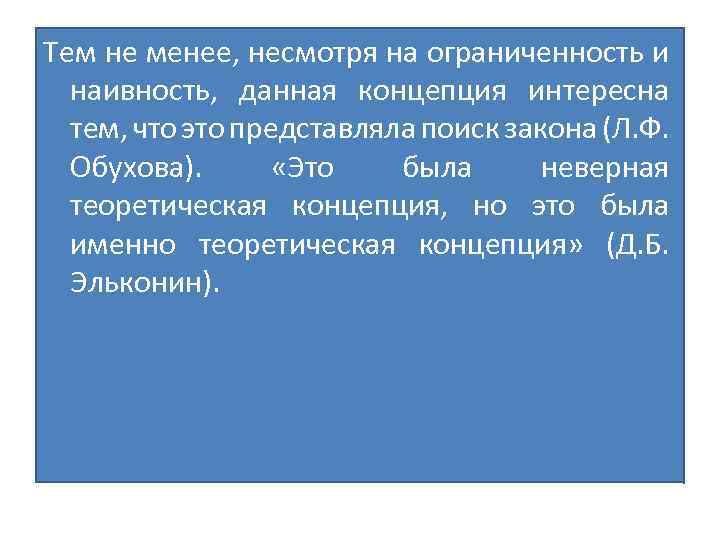 Тем не менее, несмотря на ограниченность и наивность, данная концепция интересна тем, что это представляла поиск закона (Л.Ф. Обухова). «Это была неверная теоретическая концепция, но это была именно теоретическая концепция» (Д.Б. Эльконин).